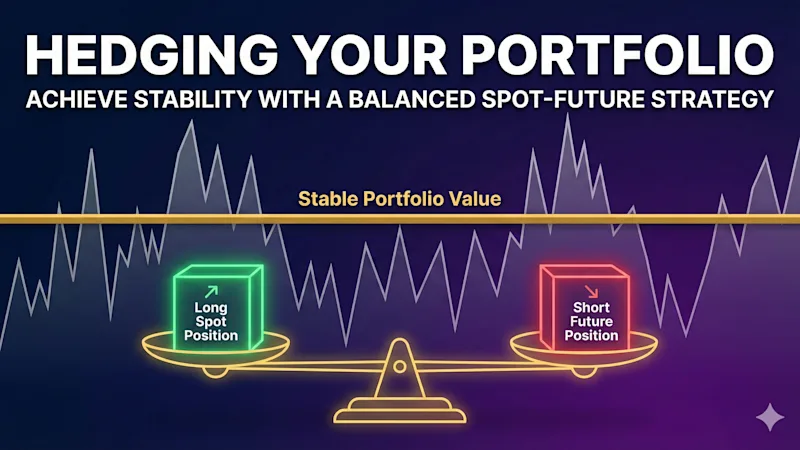 HEDGING YOUR PORTFOLIO
ACHIEVE STABILITY WITH A BALANCED SPOT-FUTURE STRATEGY

Stable Portfolio Value

Long Spot Position

Short Future Position